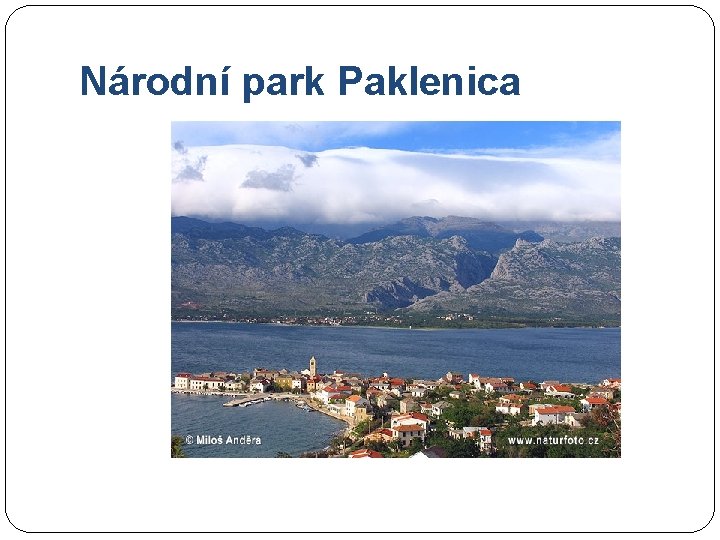 Národní park Paklenica

© Miloš Anděra

www.naturfoto.cz